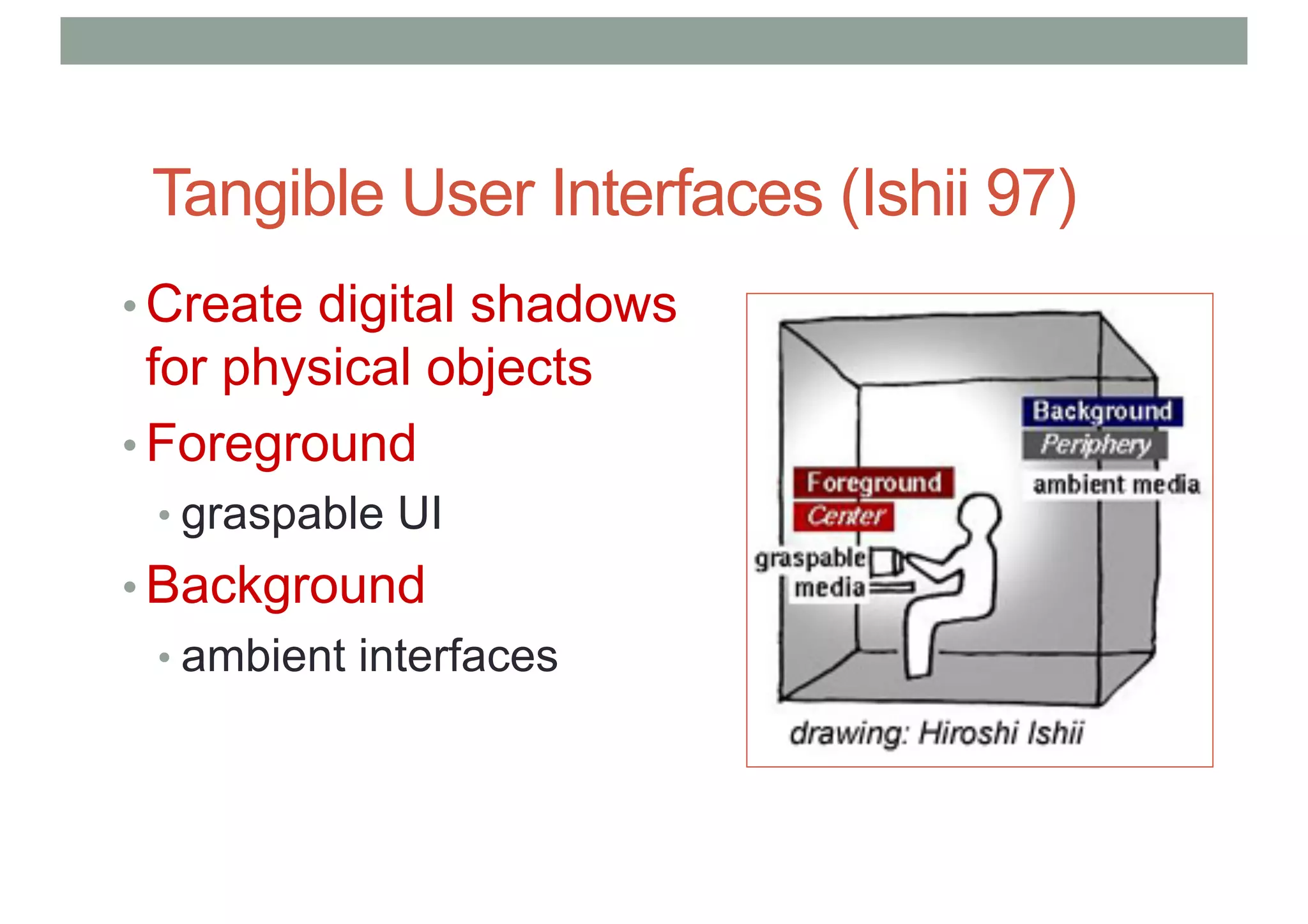 Tangible User Interfaces (Ishii 97)

• Create digital shadows for physical objects
• Foreground
  • graspable UI
• Background
  • ambient interfaces

Background
Periphery
ambient media

Foreground
Center
graspable media

drawing: Hiroshi Ishii